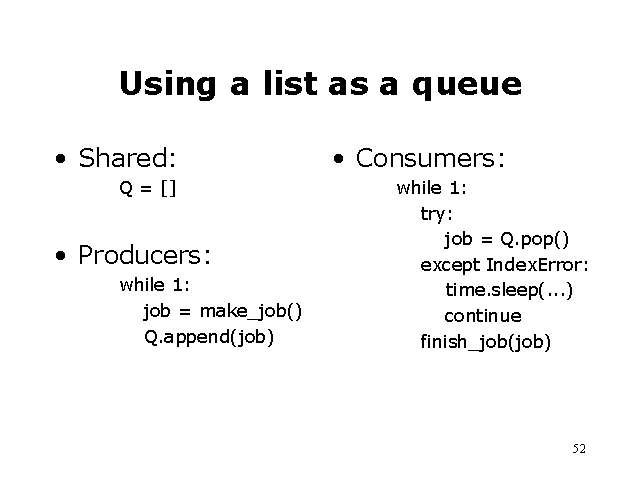 Using a list as a queue

• Shared:
Q = []

• Producers:
while 1:
job = make_job()
Q.append(job)

• Consumers:
while 1:
try:
job = Q.pop()
except IndexError:
time.sleep(...)
continue
finish_job(job)

52